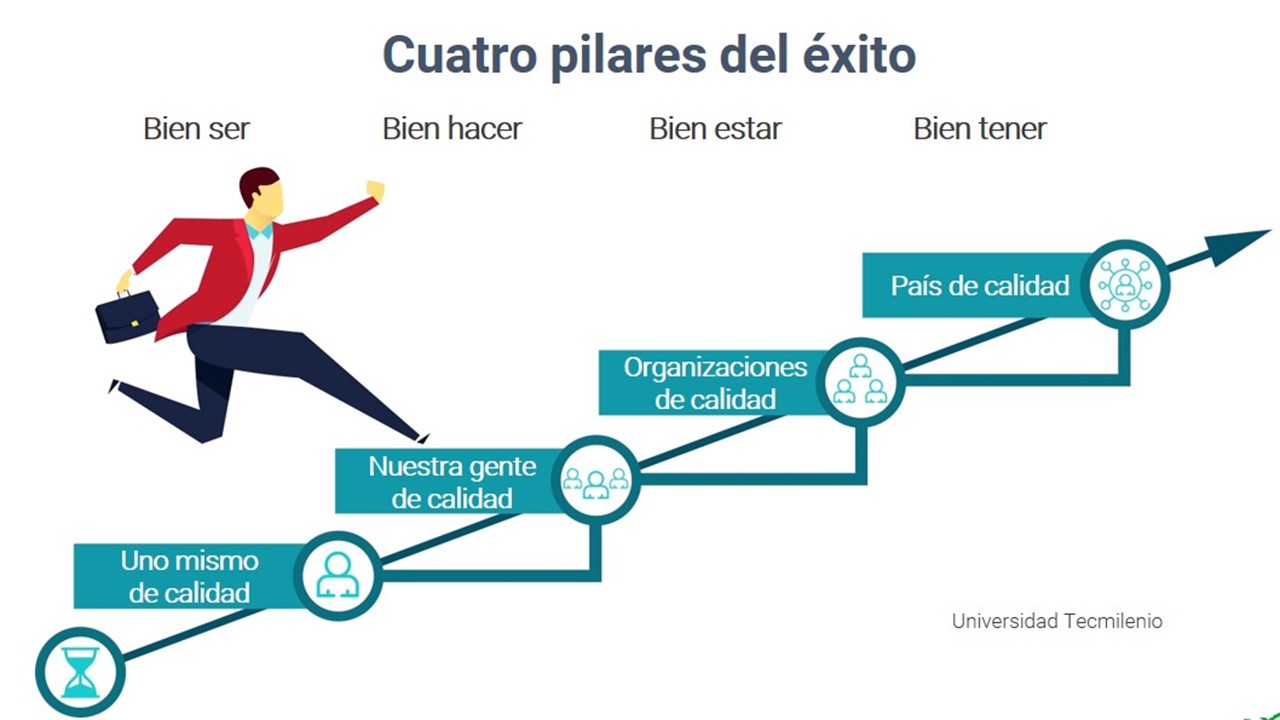 Cuatro pilares del éxito

Bien ser

Bien hacer

Bien estar

Bien tener

País de calidad

Organizaciones de calidad

Nuestra gente de calidad

Uno mismo de calidad

Universidad Tecmilenio